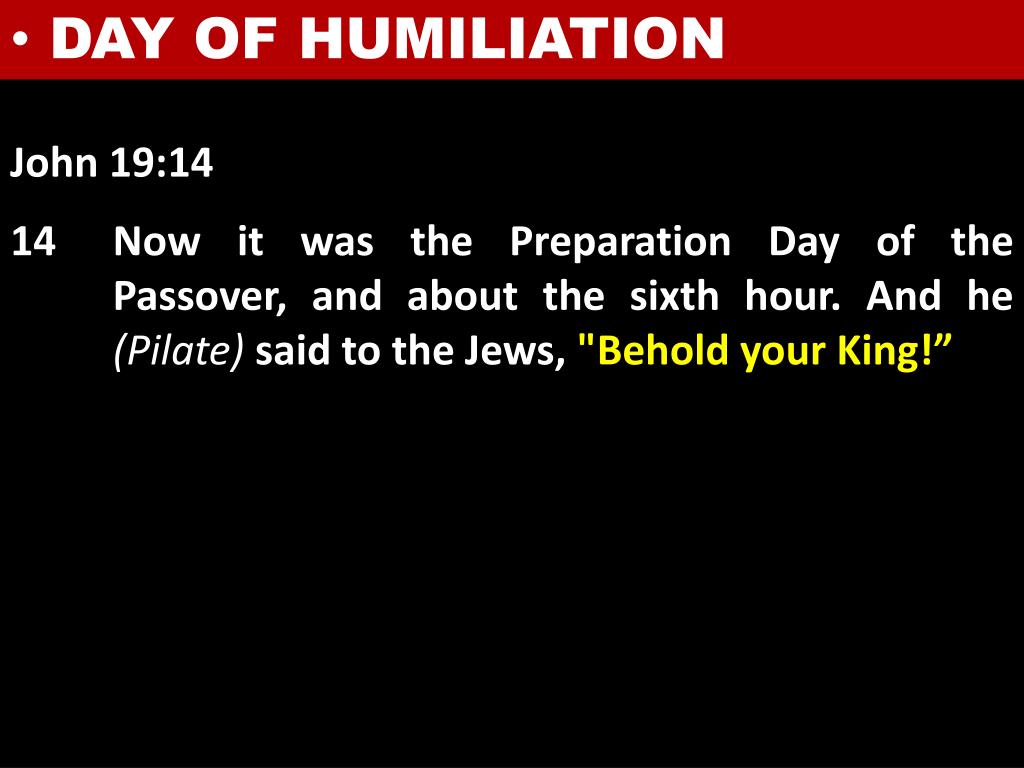 • DAY OF HUMILIATION

John 19:14

14 Now it was the Preparation Day of the Passover, and about the sixth hour. And he (Pilate) said to the Jews, "Behold your King!”